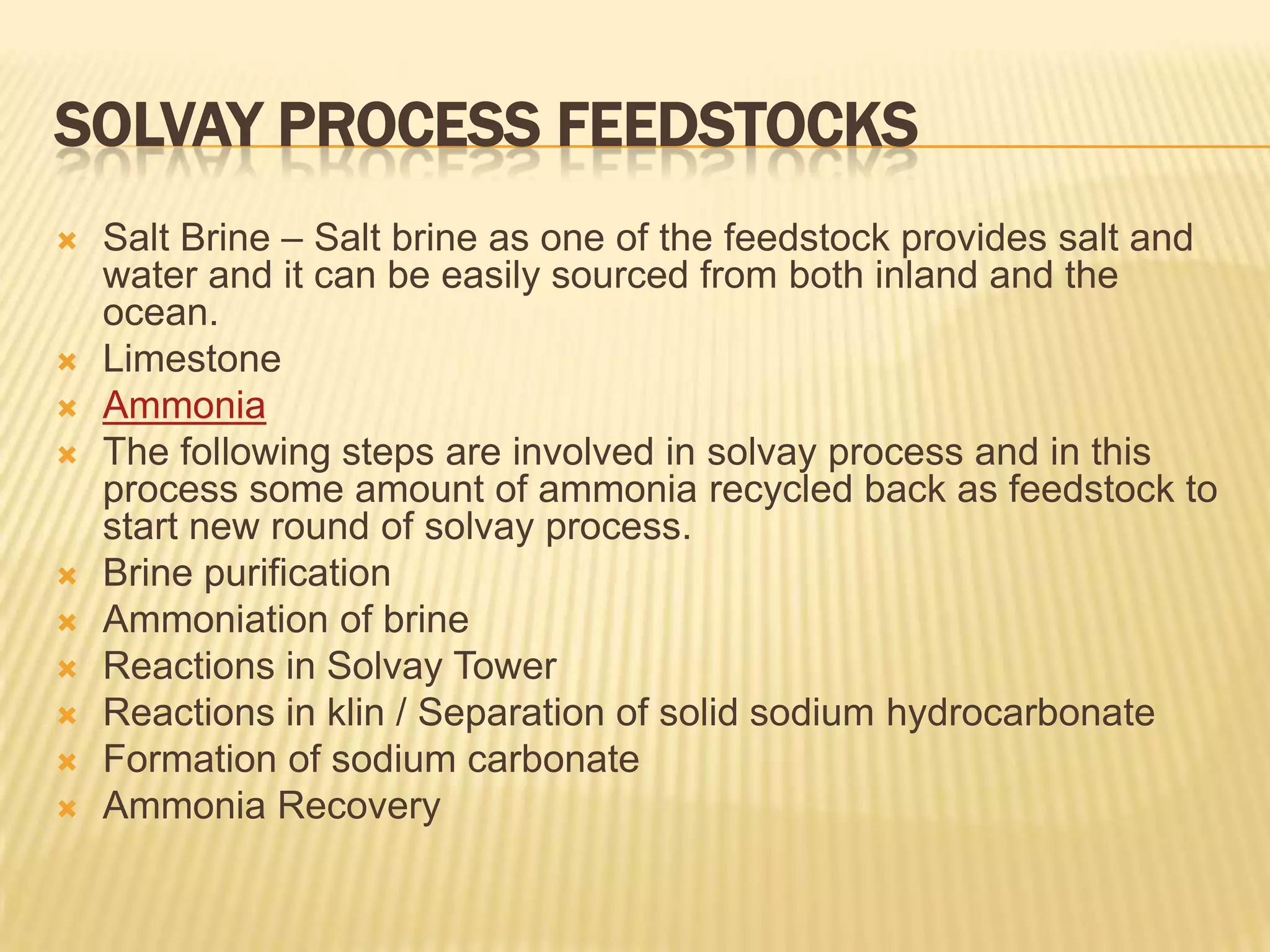 SOLVAY PROCESS FEEDSTOCKS

Salt Brine – Salt brine as one of the feedstock provides salt and water and it can be easily sourced from both inland and the ocean.
Limestone
Ammonia
The following steps are involved in solvay process and in this process some amount of ammonia recycled back as feedstock to start new round of solvay process.
Brine purification
Ammoniation of brine
Reactions in Solvay Tower
Reactions in klin / Separation of solid sodium hydrocarbonate
Formation of sodium carbonate
Ammonia Recovery